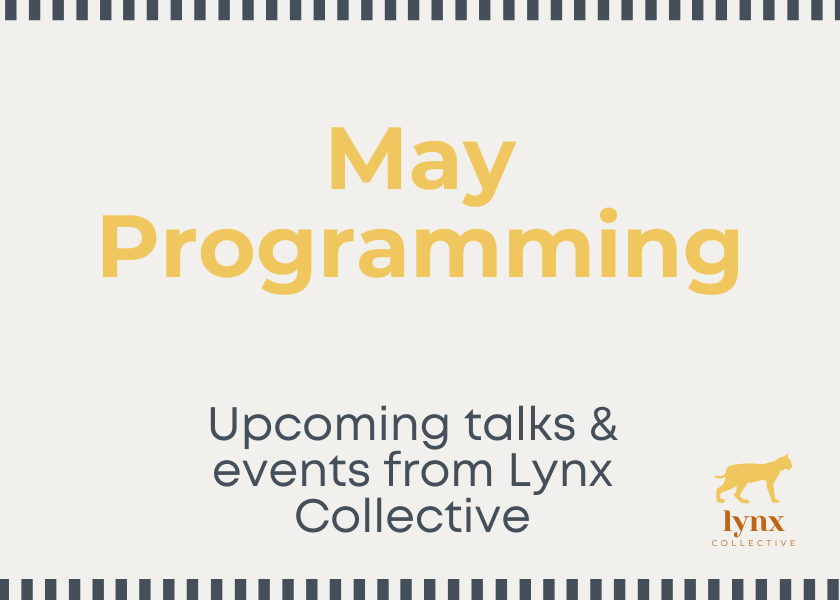 May Programming

Upcoming talks & events from Lynx Collective

lynx
COLLECTIVE